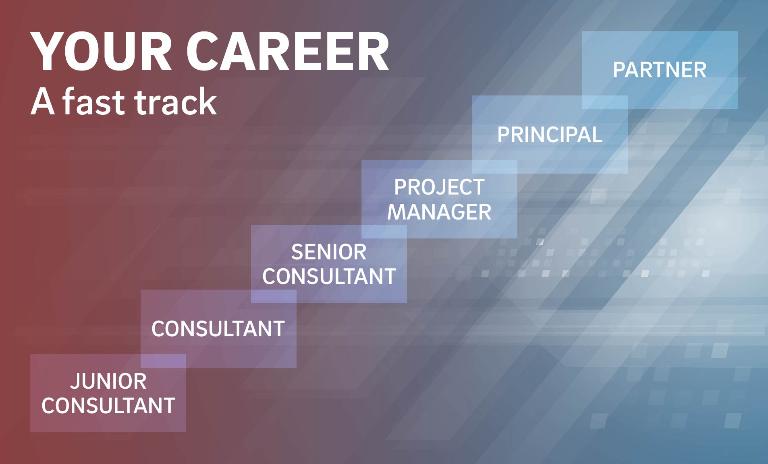 YOUR CAREER
A fast track

PARTNER

PRINCIPAL

PROJECT MANAGER

SENIOR CONSULTANT

CONSULTANT

JUNIOR CONSULTANT